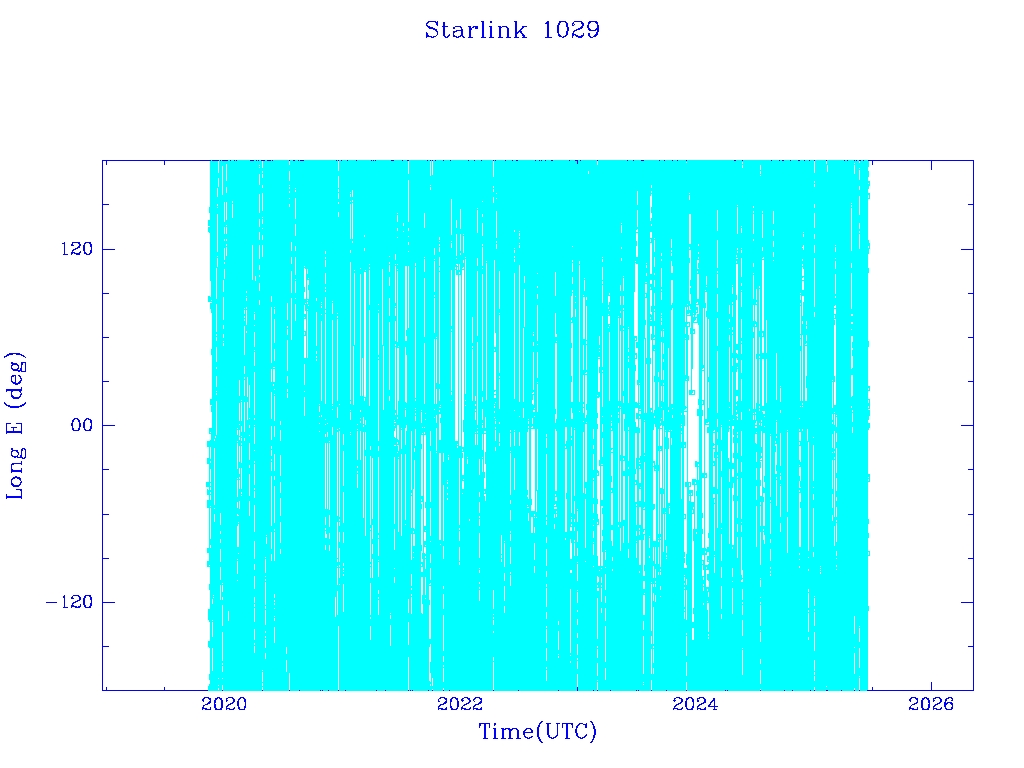 Starlink 1029

Long E (deg)

120

00

−120

2020

2022

2024

2026

Time(UTC)